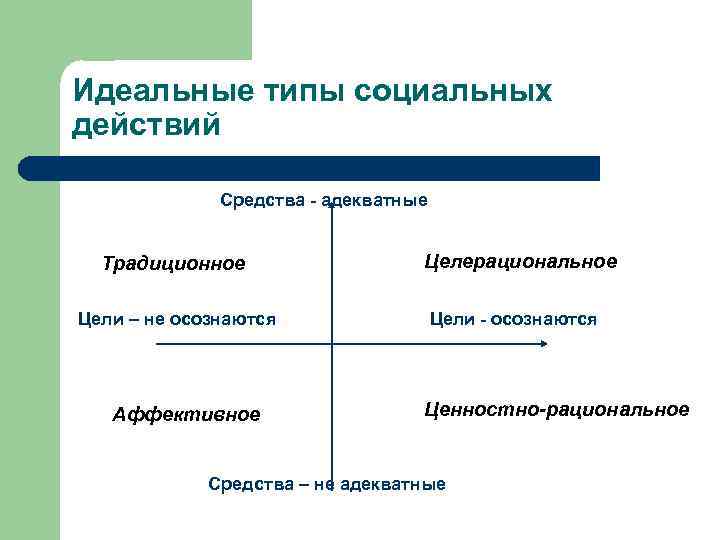 Идеальные типы социальных действий

Средства - адекватные

Традиционное

Целерациональное

Цели – не осознаются

Цели - осознаются

Аффективное

Ценностно-рациональное

Средства – не адекватные